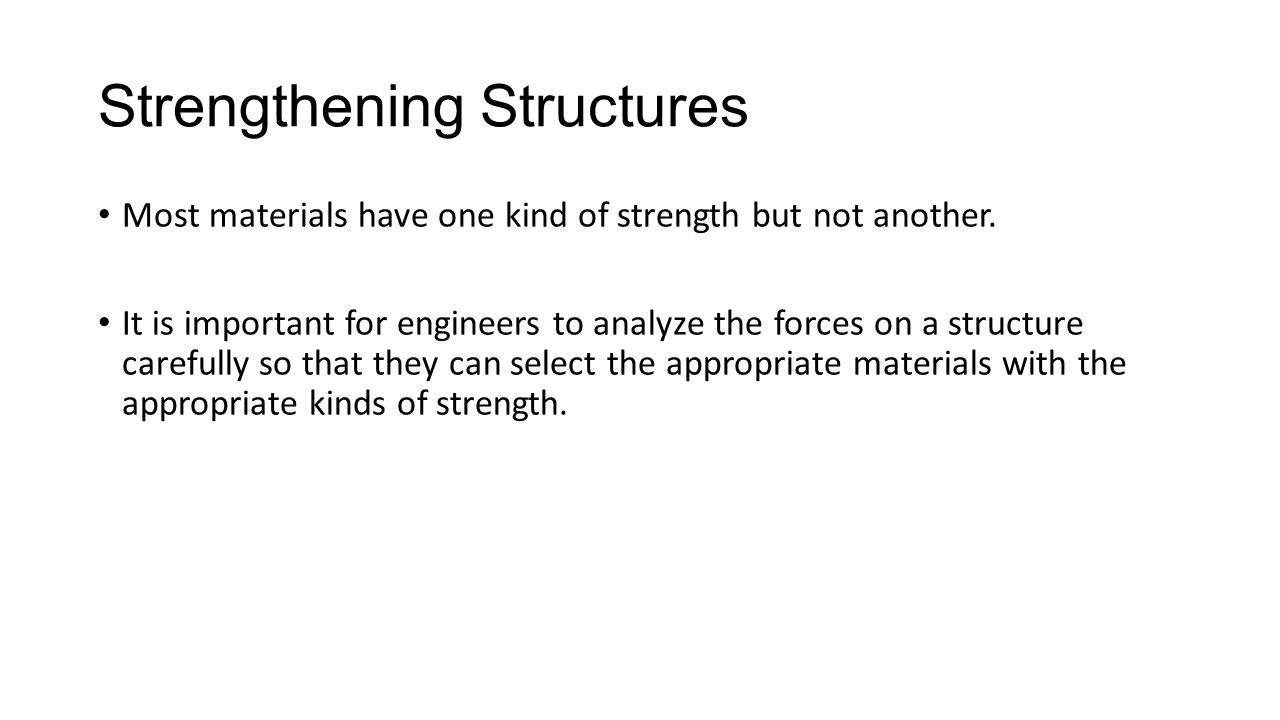 Strengthening Structures

• Most materials have one kind of strength but not another.

• It is important for engineers to analyze the forces on a structure carefully so that they can select the appropriate materials with the appropriate kinds of strength.